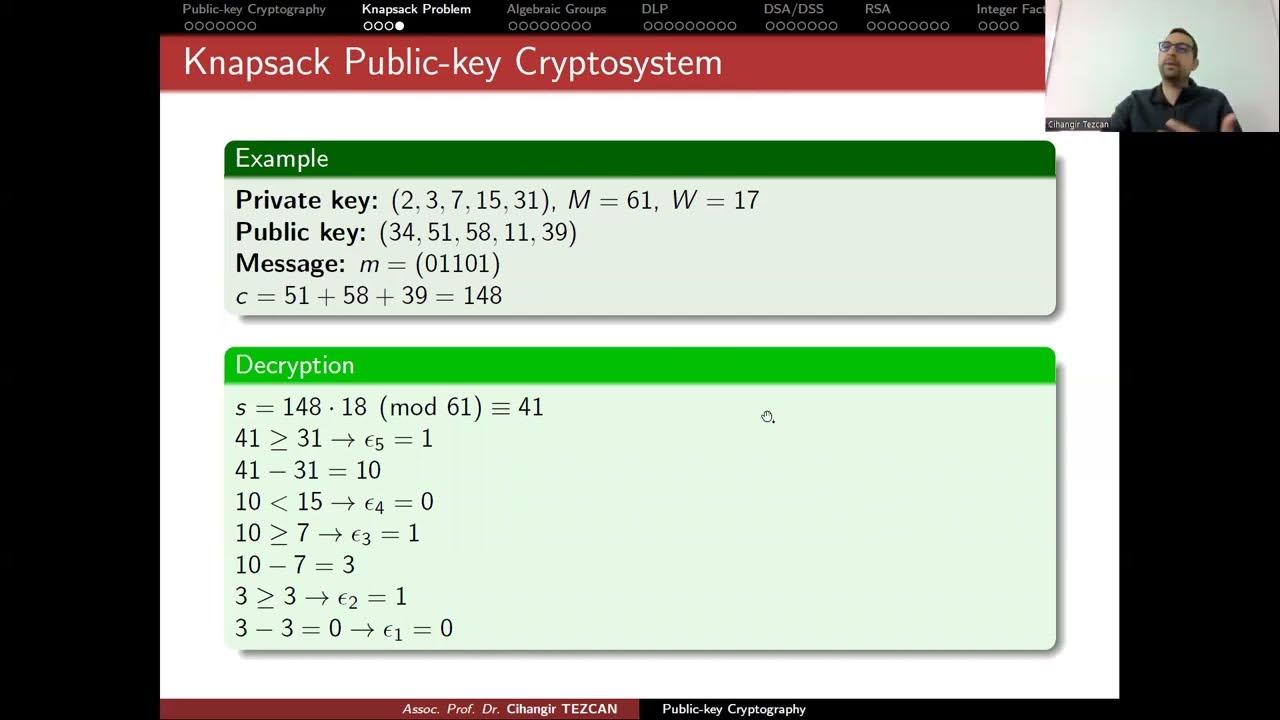 Public-key Cryptography Knapsack Problem Algebraic Groups DLP DSA/DSS RSA Integer Fact

Cihangir Tezcan

Knapsack Public-key Cryptosystem

Example

**Private key:** $(2, 3, 7, 15, 31)$, $M = 61$, $W = 17$
**Public key:** $(34, 51, 58, 11, 39)$
**Message:** $m = (01101)$
$c = 51 + 58 + 39 = 148$

Decryption

$s = 148 \cdot 18 \pmod{61} \equiv 41$
$41 \geq 31 \rightarrow \epsilon_5 = 1$
$41 - 31 = 10$
$10 < 15 \rightarrow \epsilon_4 = 0$
$10 \geq 7 \rightarrow \epsilon_3 = 1$
$10 - 7 = 3$
$3 \geq 3 \rightarrow \epsilon_2 = 1$
$3 - 3 = 0 \rightarrow \epsilon_1 = 0$

Assoc. Prof. Dr. Cihangir TEZCAN Public-key Cryptography